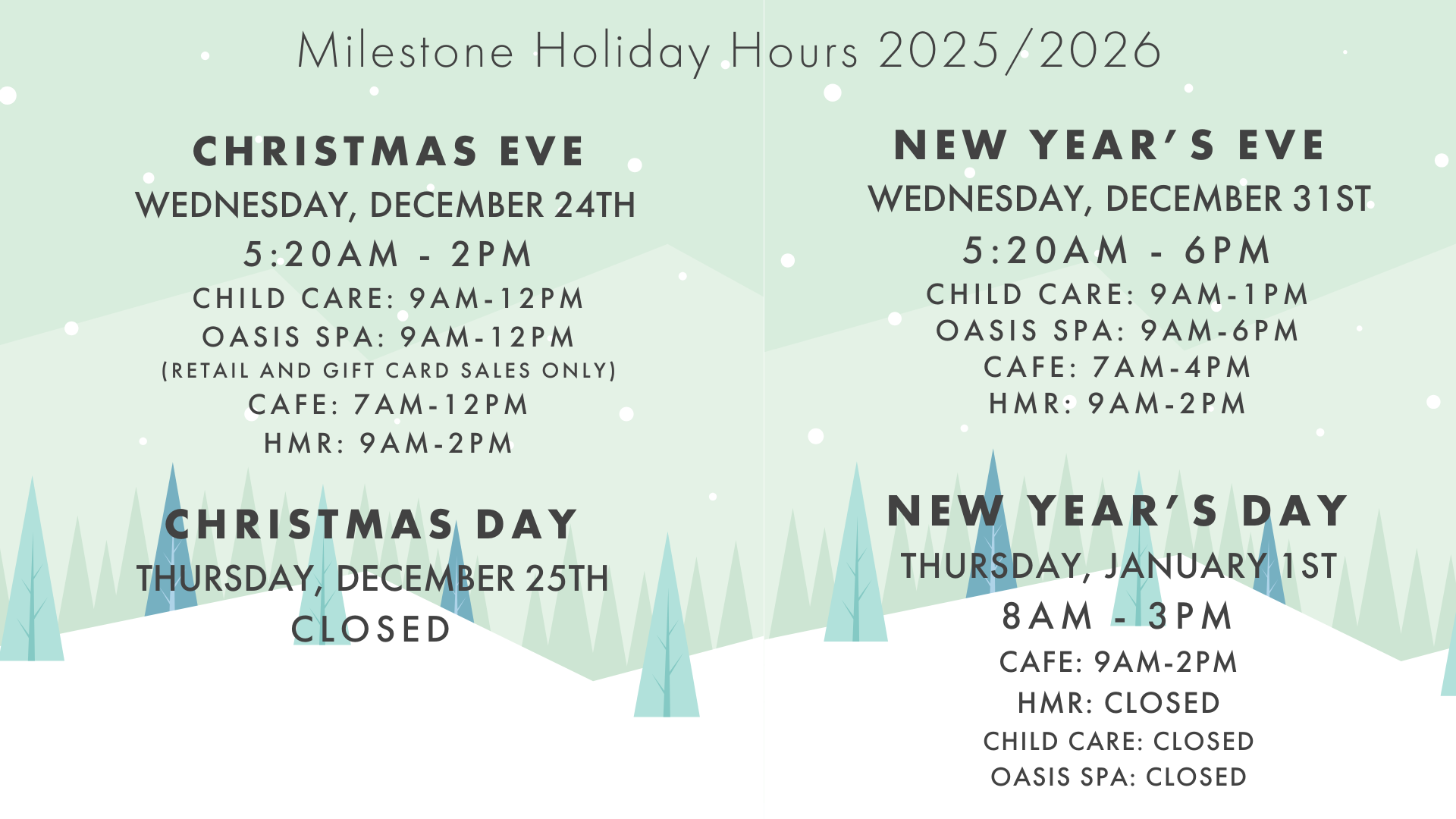 Milestone Holiday Hours 2025/2026

CHRISTMAS EVE
WEDNESDAY, DECEMBER 24TH
5:20AM - 2PM
CHILD CARE: 9AM-12PM
OASIS SPA: 9AM-12PM
(RETAIL AND GIFT CARD SALES ONLY)
CAFE: 7AM-12PM
HMR: 9AM-2PM

CHRISTMAS DAY
THURSDAY, DECEMBER 25TH
CLOSED

NEW YEAR'S EVE
WEDNESDAY, DECEMBER 31ST
5:20AM - 6PM
CHILD CARE: 9AM-1PM
OASIS SPA: 9AM-6PM
CAFE: 7AM-4PM
HMR: 9AM-2PM

NEW YEAR'S DAY
THURSDAY, JANUARY 1ST
8AM - 3PM
CAFE: 9AM-2PM
HMR: CLOSED
CHILD CARE: CLOSED
OASIS SPA: CLOSED